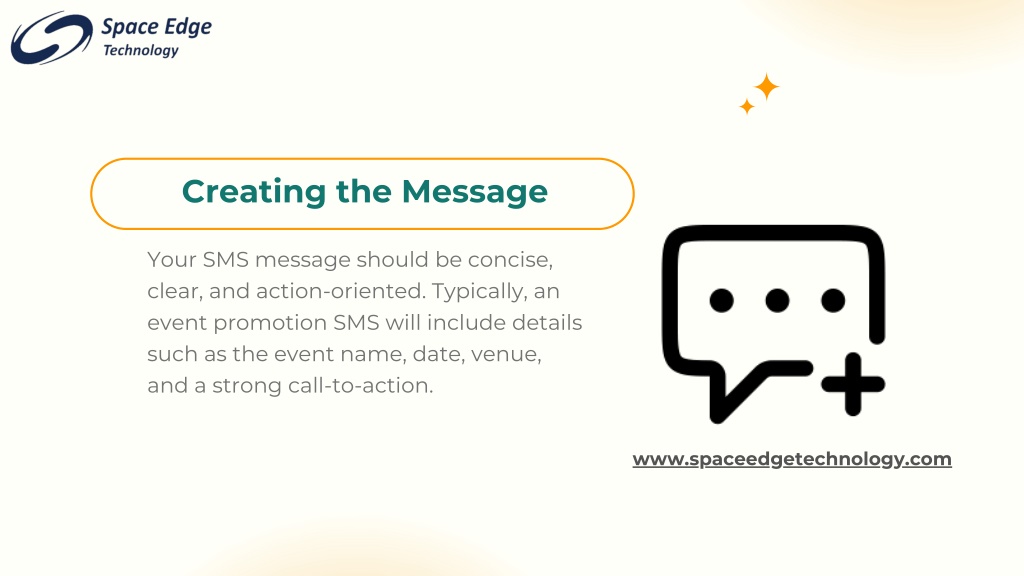 Space Edge
Technology

Creating the Message

Your SMS message should be concise, clear, and action-oriented. Typically, an event promotion SMS will include details such as the event name, date, venue, and a strong call-to-action.

www.spaceedgetechnology.com